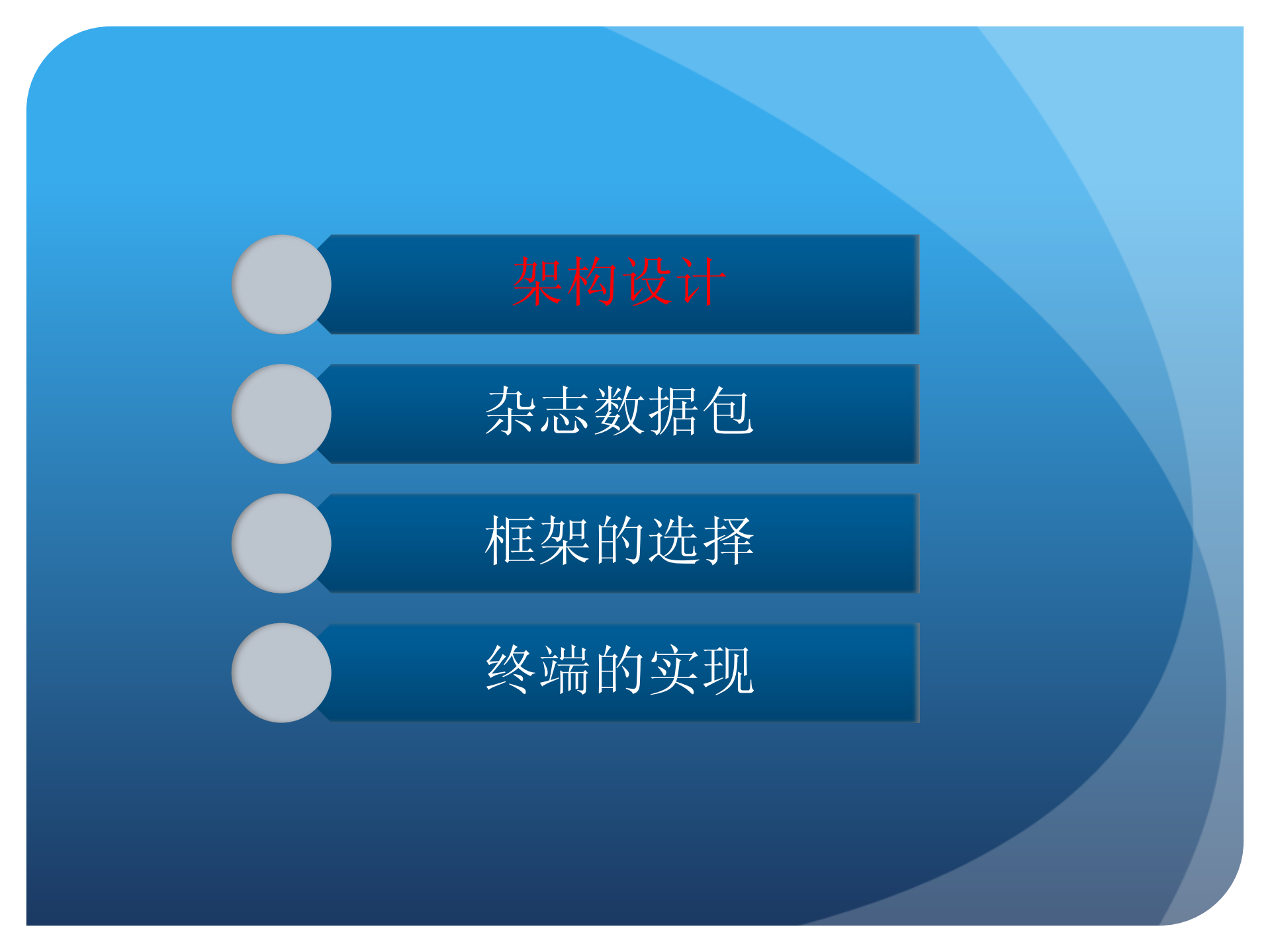 架构设计

杂志数据包

框架的选择

终端的实现